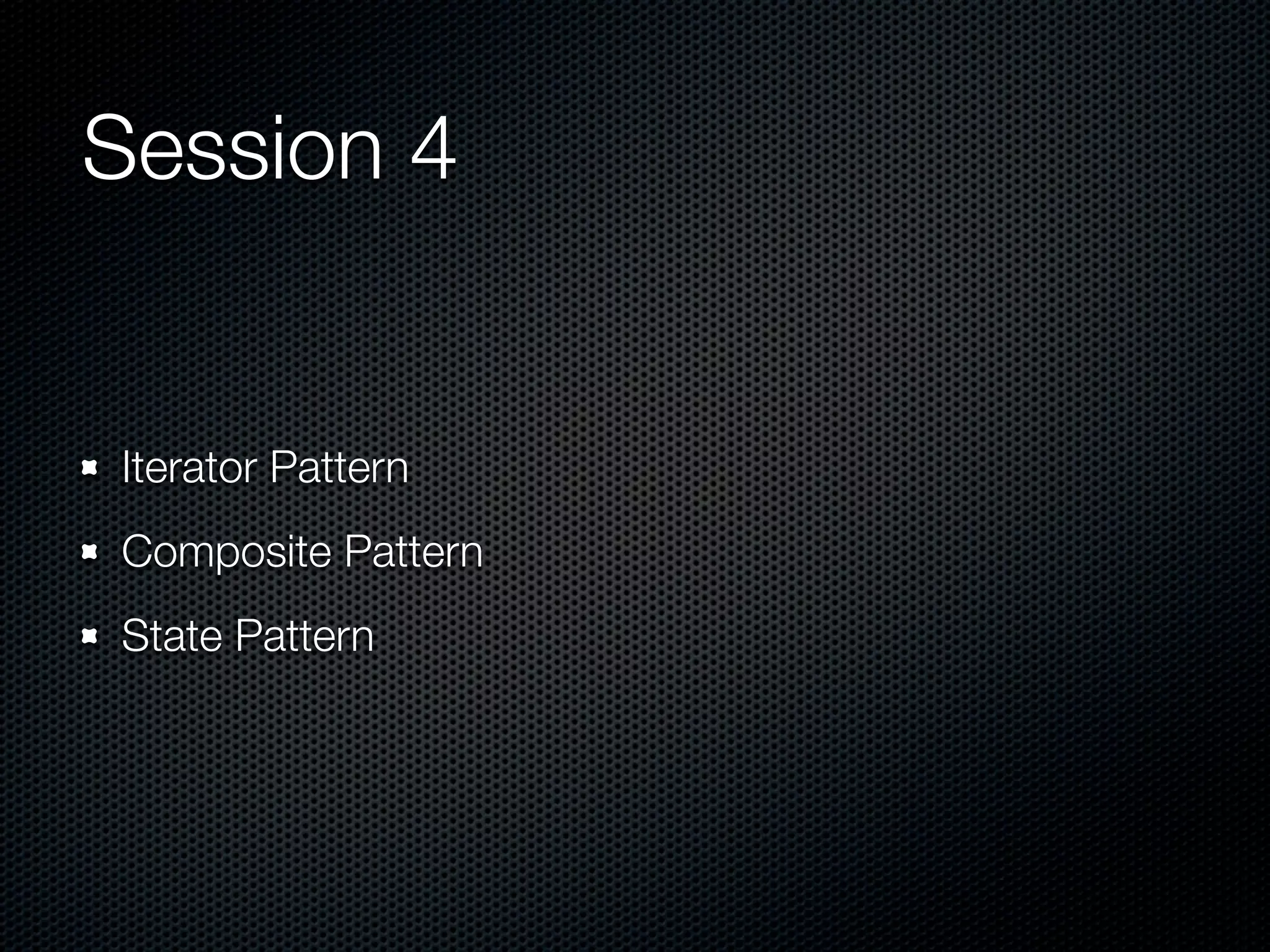 Session 4

- Iterator Pattern
- Composite Pattern
- State Pattern